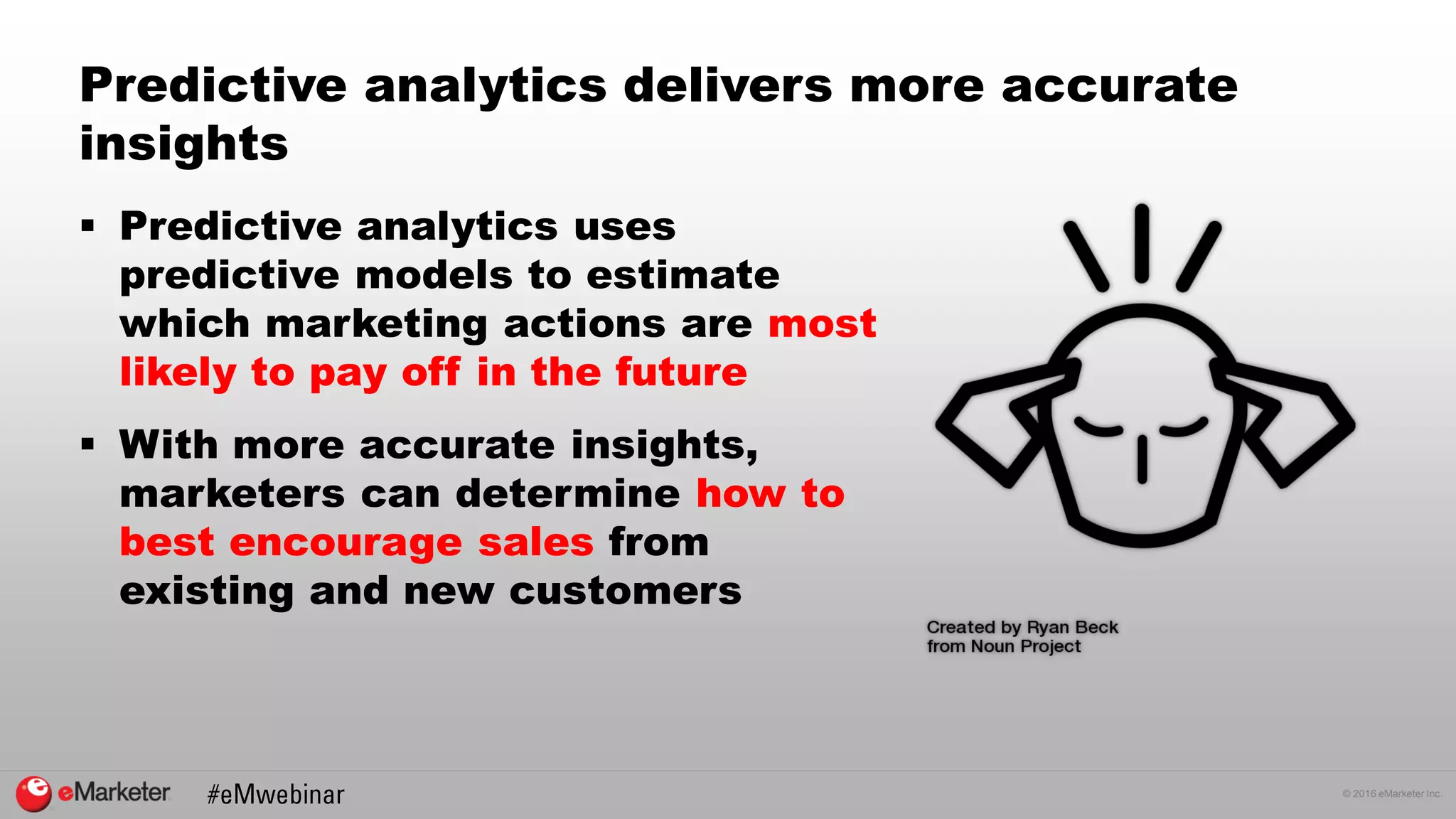 Predictive analytics delivers more accurate insights

▪ Predictive analytics uses predictive models to estimate which marketing actions are most likely to pay off in the future

▪ With more accurate insights, marketers can determine how to best encourage sales from existing and new customers

Created by Ryan Beck from Noun Project

eMarketer #eMwebinar

© 2016 eMarketer Inc.